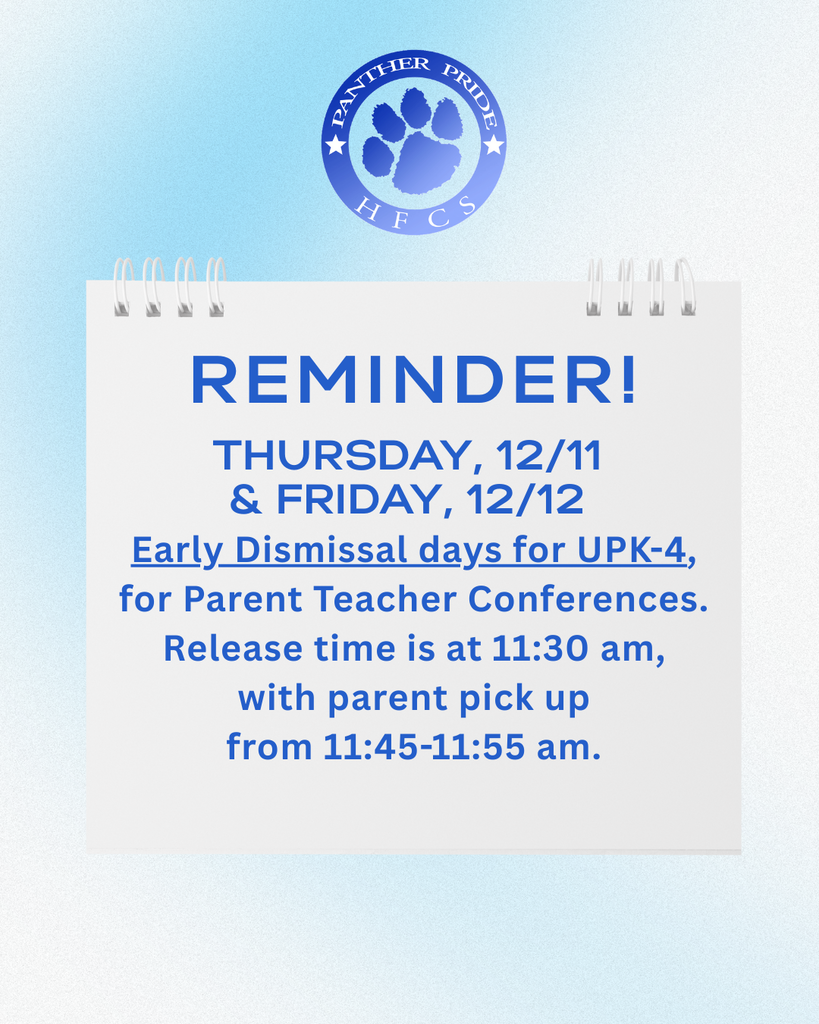 PANTHER PRIDE
HFCS

REMINDER!

THURSDAY, 12/11
& FRIDAY, 12/12

Early Dismissal days for UPK-4, for Parent Teacher Conferences. Release time is at 11:30 am, with parent pick up from 11:45-11:55 am.